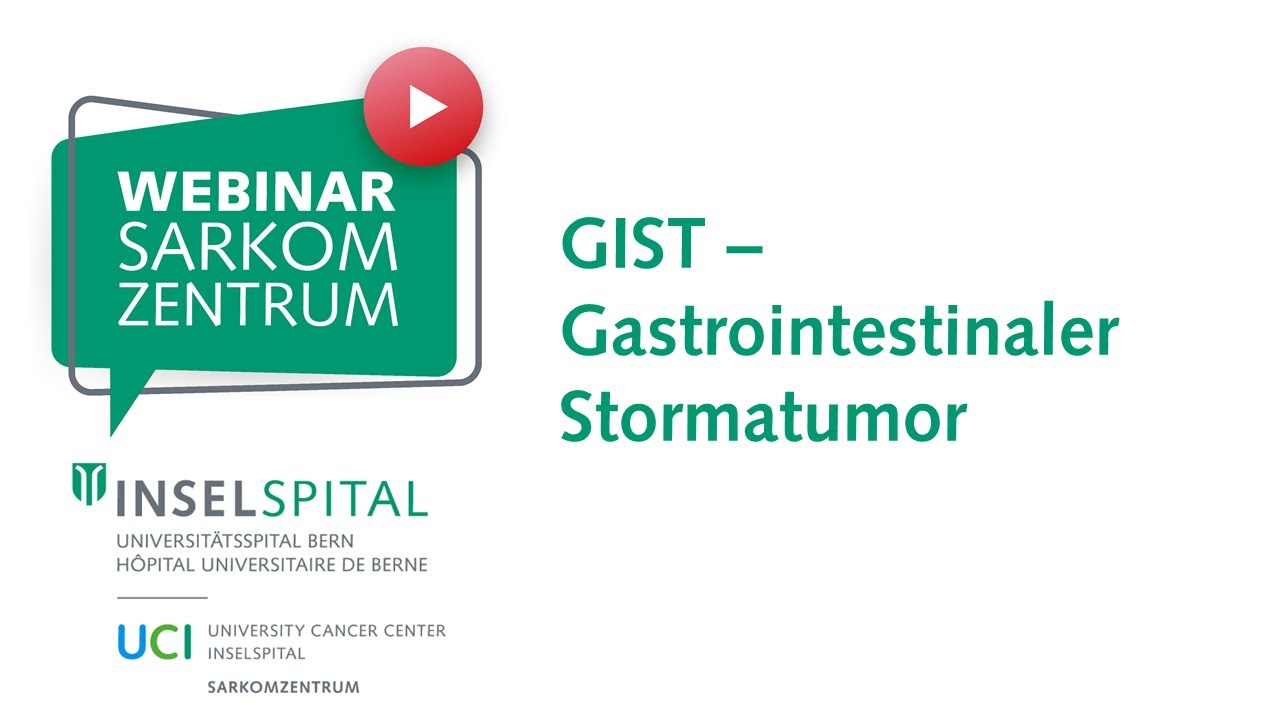 WEBINAR
SARKOM
ZENTRUM

INSELSPITAL
UNIVERSITÄTSSPITAL BERN
HÔPITAL UNIVERSITAIRE DE BERNE

UCI UNIVERSITY CANCER CENTER
INSELSPITAL

SARKOMZENTRUM

GIST –
Gastrointestinaler
Stormatumor